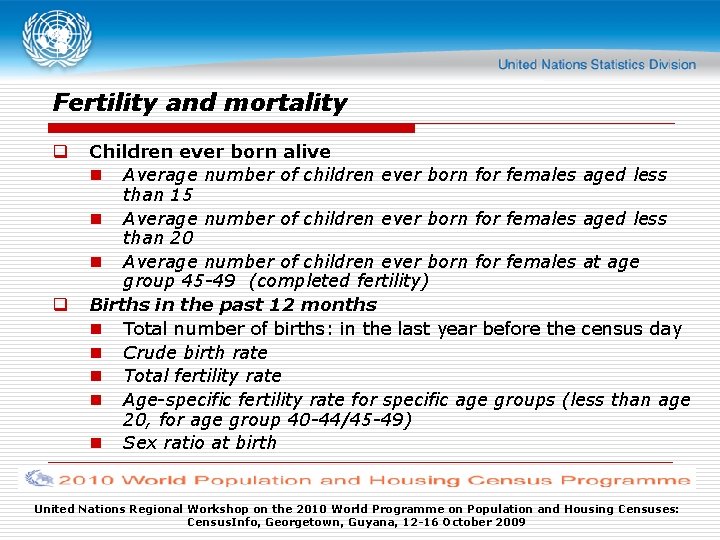 United Nations Statistics Division

Fertility and mortality

Children ever born alive

Average number of children ever born for females aged less than 15

Average number of children ever born for females aged less than 20

Average number of children ever born for females at age group 45-49 (completed fertility)

Births in the past 12 months

Total number of births: in the last year before the census day

Crude birth rate

Total fertility rate

Age-specific fertility rate for specific age groups (less than age 20, for age group 40-44/45-49)

Sex ratio at birth

2010 World Population and Housing Census Programme

United Nations Regional Workshop on the 2010 World Programme on Population and Housing Censuses: CensusInfo, Georgetown, Guyana, 12-16 October 2009